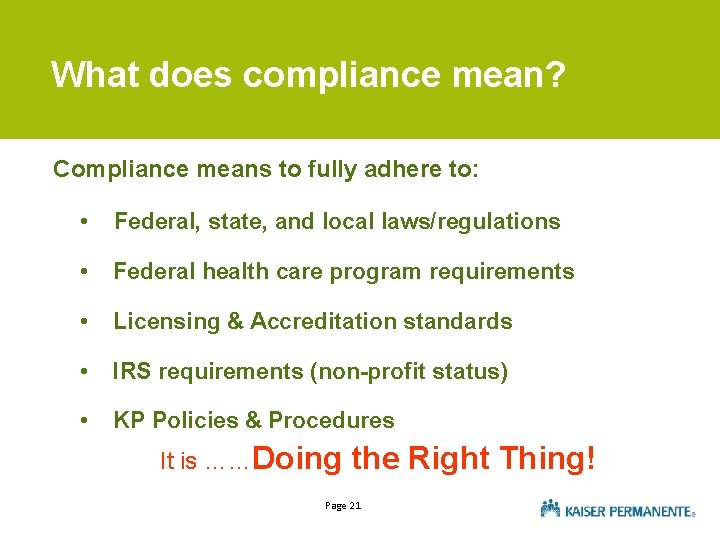 What does compliance mean?

Compliance means to fully adhere to:

• Federal, state, and local laws/regulations
• Federal health care program requirements
• Licensing & Accreditation standards
• IRS requirements (non-profit status)
• KP Policies & Procedures

It is ……Doing the Right Thing!

Page 21

KAISER PERMANENTE®